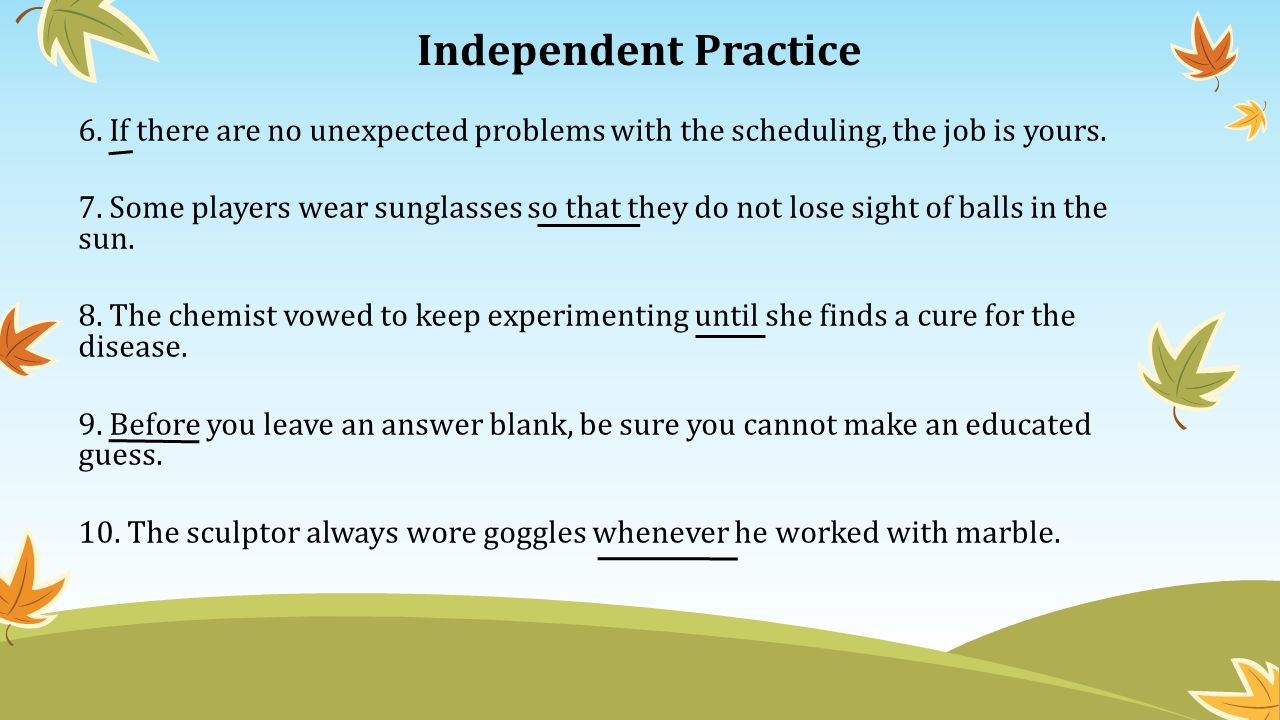 Independent Practice

6. If there are no unexpected problems with the scheduling, the job is yours.

7. Some players wear sunglasses so that they do not lose sight of balls in the sun.

8. The chemist vowed to keep experimenting until she finds a cure for the disease.

9. Before you leave an answer blank, be sure you cannot make an educated guess.

10. The sculptor always wore goggles whenever he worked with marble.